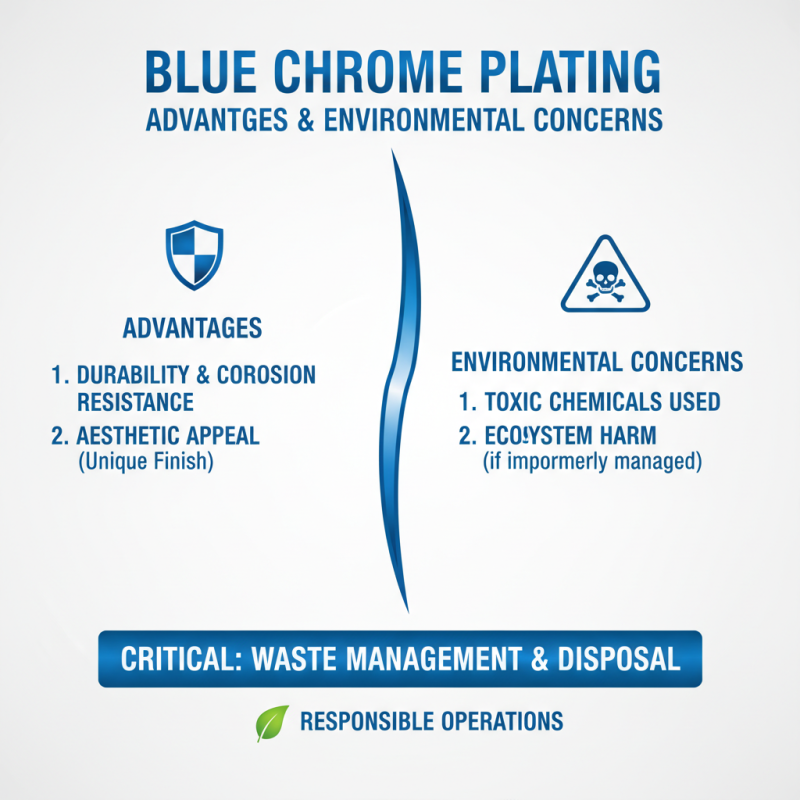 BLUE CHROME PLATING
ADVANTGES & ENVIRONMENTAL CONCERNS

ADVANTAGES

1. DURABILITY & COROSION RESISTANCE
2. AESTHETIC APPEAL (Unique Finish)

ENVIRONMENTAL CONCERNS

1. TOXIC CHEMICALS USED
2. ECO!YSTEM HARM (if impormerly managed)

CRITICAL: WASTE MANAGEMENT & DISPOSAL

RESPONSIBLE OPERATIONS